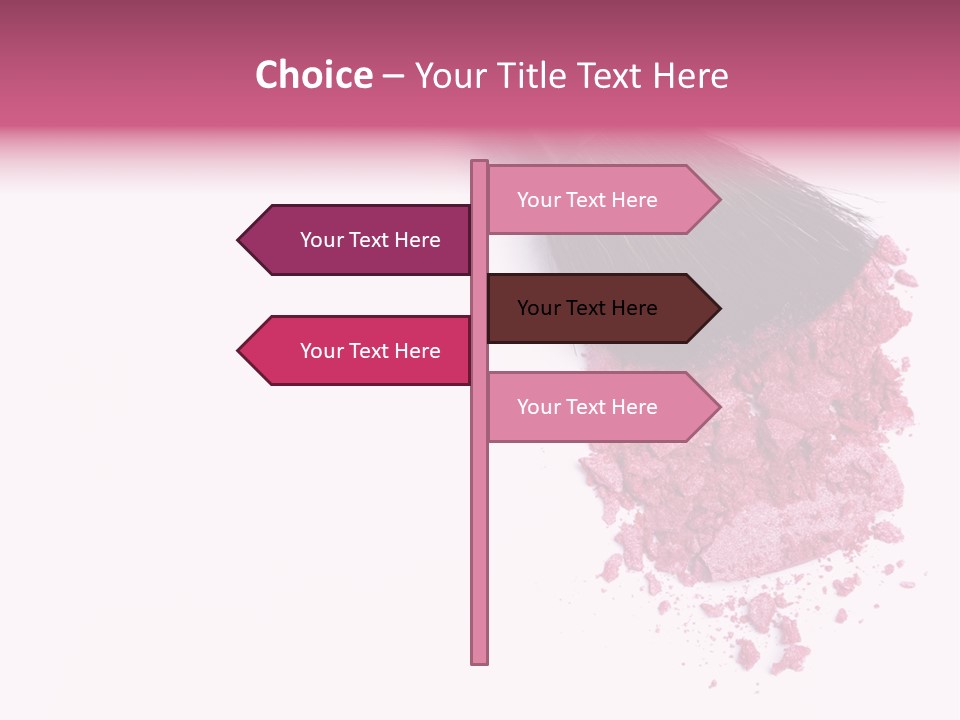 Choice – Your Title Text Here

Your Text Here

Your Text Here

Your Text Here

Your Text Here

Your Text Here